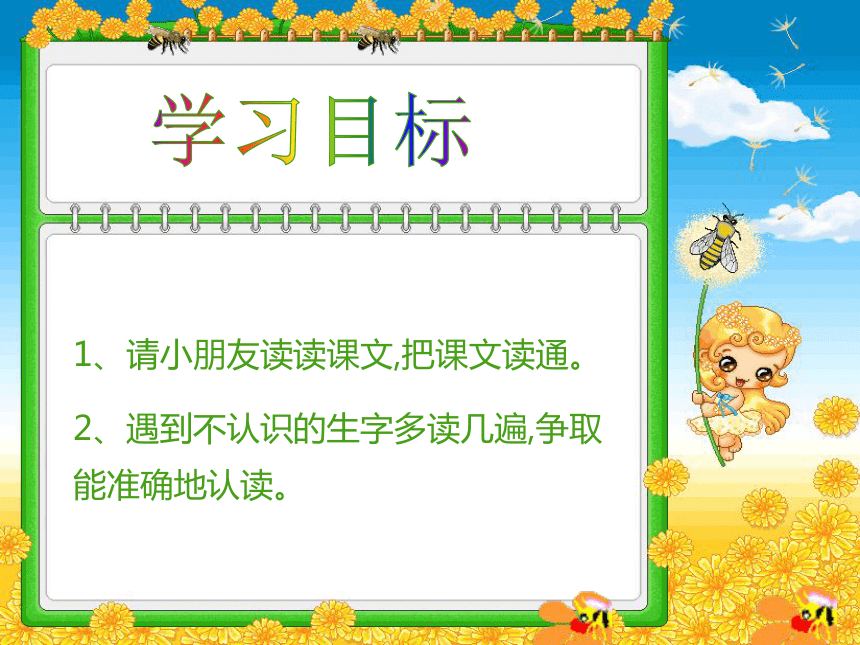 学习目标

1、请小朋友读读课文,把课文读通。

2、遇到不认识的生字多读几遍,争取能准确地认读。